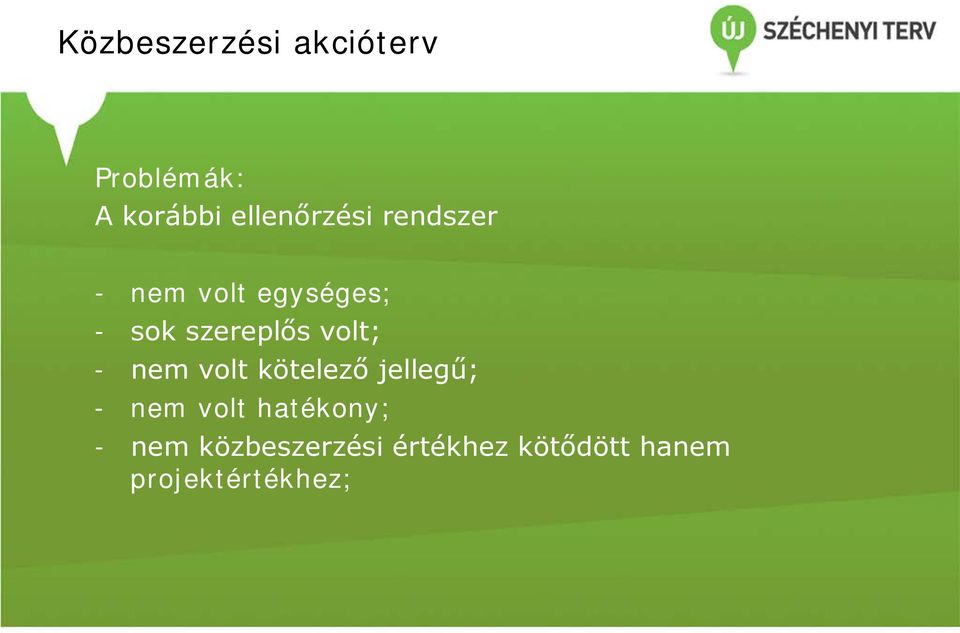 Közbeszerzési akcióterv

ÚJ SZÉCHENYI TERV

Problémák:
A korábbi ellenőrzési rendszer

- nem volt egységes;
- sok szereplős volt;
- nem volt kötelező jellegű;
- nem volt hatékony;
- nem közbeszerzési értékhez kötődött hanem projektértékhez;